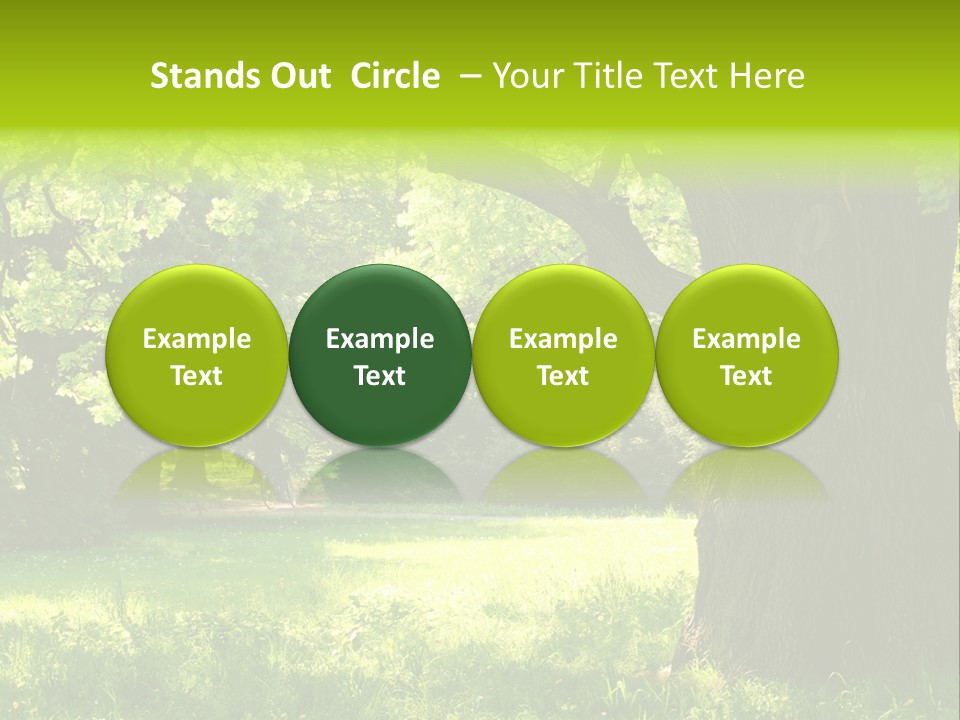 Stands Out Circle – Your Title Text Here

Example Text

Example Text

Example Text

Example Text